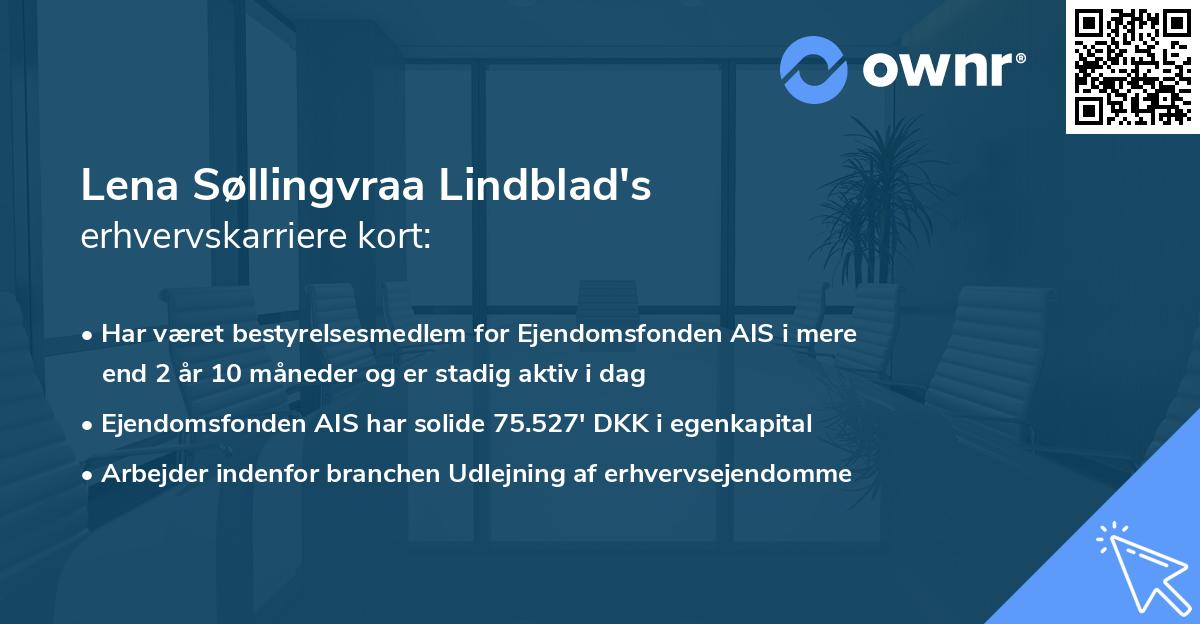 ownr®

Lena Søllingvraa Lindblad's erhvervskarriere kort:

• Har været bestyrelsesmedlem for Ejendomsfonden AIS i mere end 2 år 10 måneder og er stadig aktiv i dag
• Ejendomsfonden AIS har solide 75.527' DKK i egenkapital
• Arbejder indenfor branchen Udlejning af erhvervsejendomme